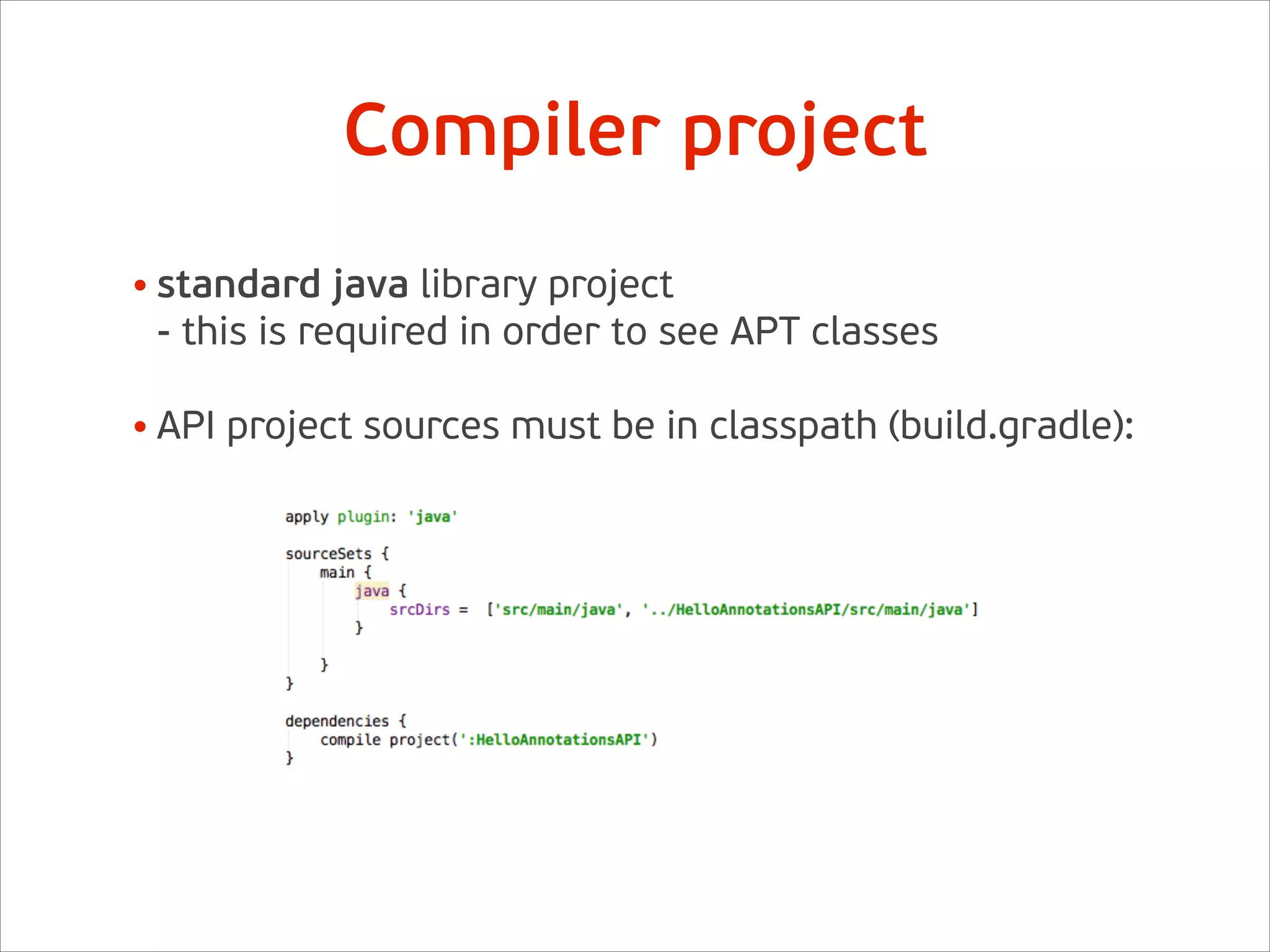 Compiler project

• standard java library project
- this is required in order to see APT classes

• API project sources must be in classpath (build.gradle):

apply plugin: 'java'

sourceSets {
    main {
        java {
            srcDirs = ['src/main/java', '../HelloAnnotationsAPI/src/main/java']
        }

    }
}

dependencies {
    compile project(':HelloAnnotationsAPI')
}